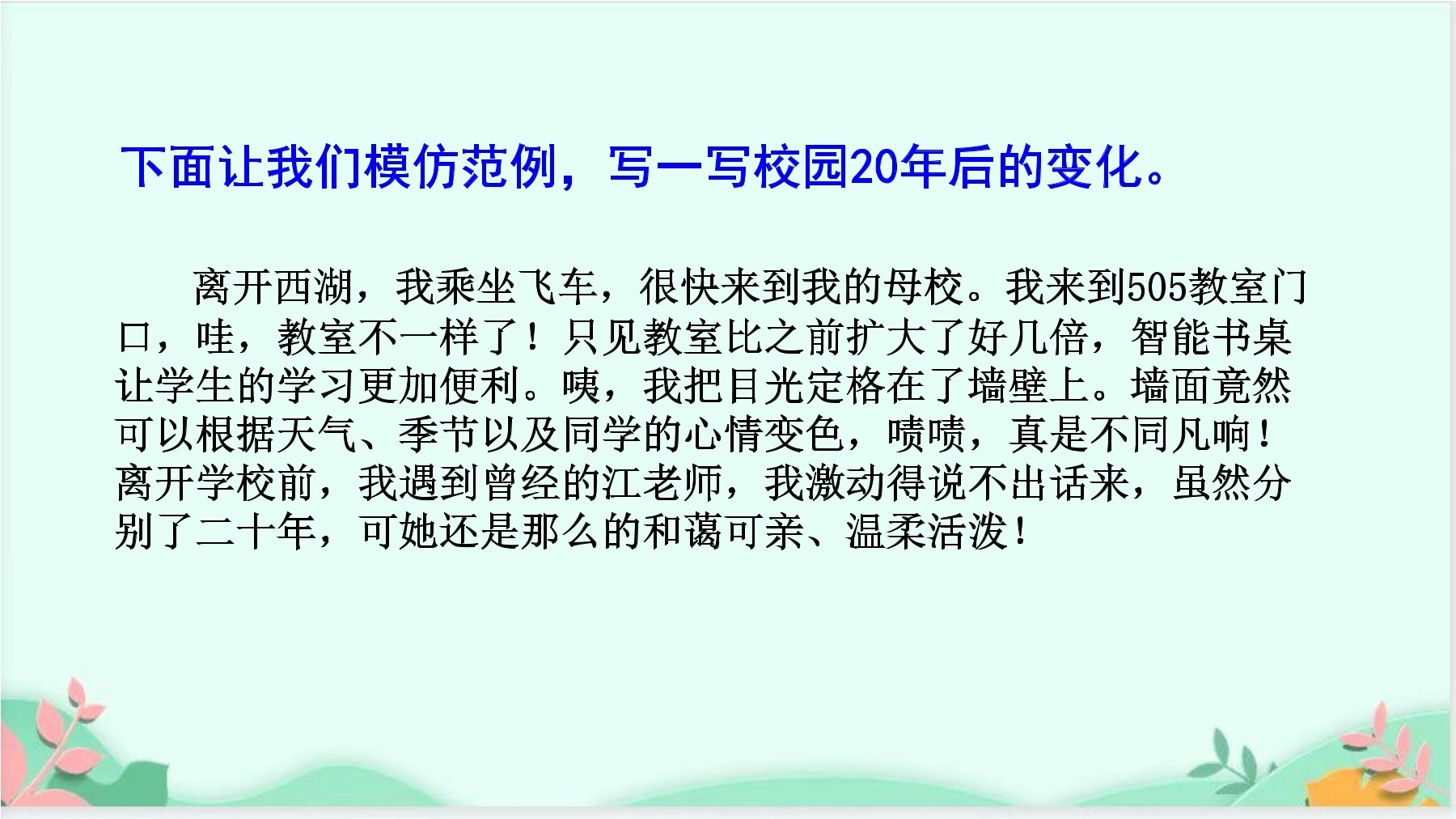 下面让我们模仿范例，写一写校园20年后的变化。

离开西湖，我乘坐飞车，很快来到我的母校。我来到505教室门口，哇，教室不一样了！只见教室比之前扩大了好几倍，智能书桌让学生的学习更加便利。咦，我把目光定格在了墙壁上。墙面竟然可以根据天气、季节以及同学的心情变色，啧啧，真是不同凡响！离开学校前，我遇到曾经的江老师，我激动得说不出话来，虽然分别了二十年，可她还是那么的和蔼可亲、温柔活泼！